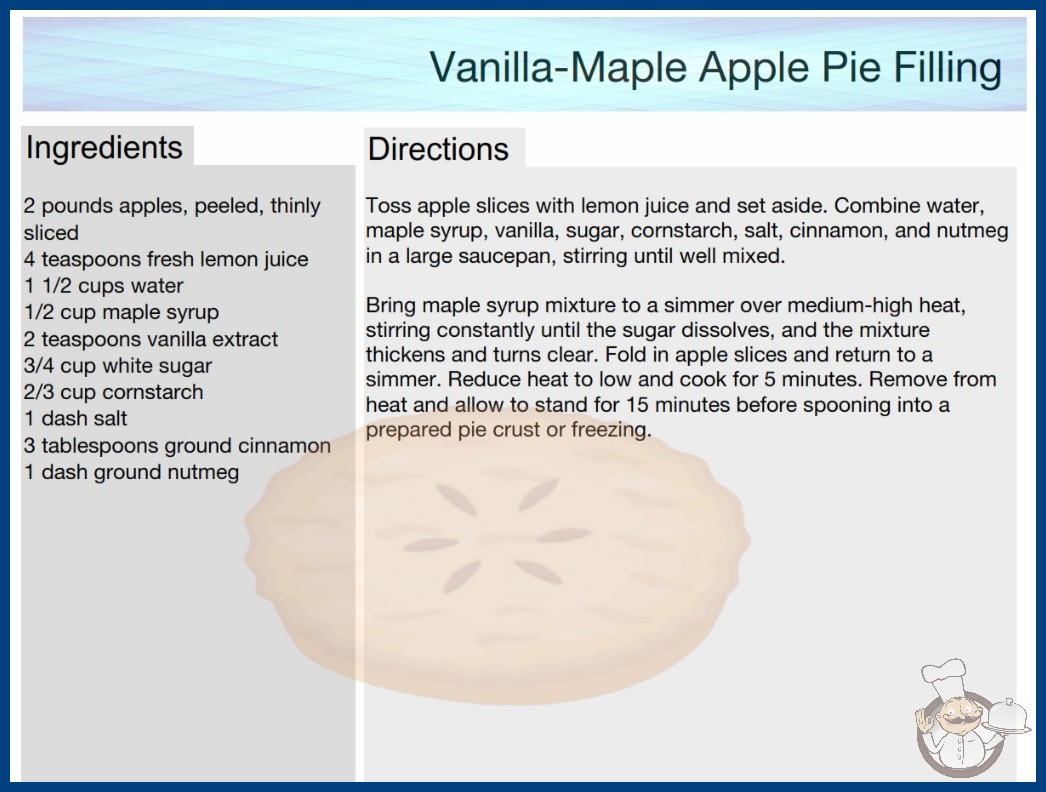 Vanilla-Maple Apple Pie Filling

Ingredients

2 pounds apples, peeled, thinly sliced
4 teaspoons fresh lemon juice
1 1/2 cups water
1/2 cup maple syrup
2 teaspoons vanilla extract
3/4 cup white sugar
2/3 cup cornstarch
1 dash salt
3 tablespoons ground cinnamon
1 dash ground nutmeg

Directions

Toss apple slices with lemon juice and set aside. Combine water, maple syrup, vanilla, sugar, cornstarch, salt, cinnamon, and nutmeg in a large saucepan, stirring until well mixed.

Bring maple syrup mixture to a simmer over medium-high heat, stirring constantly until the sugar dissolves, and the mixture thickens and turns clear. Fold in apple slices and return to a simmer. Reduce heat to low and cook for 5 minutes. Remove from heat and allow to stand for 15 minutes before spooning into a prepared pie crust or freezing.